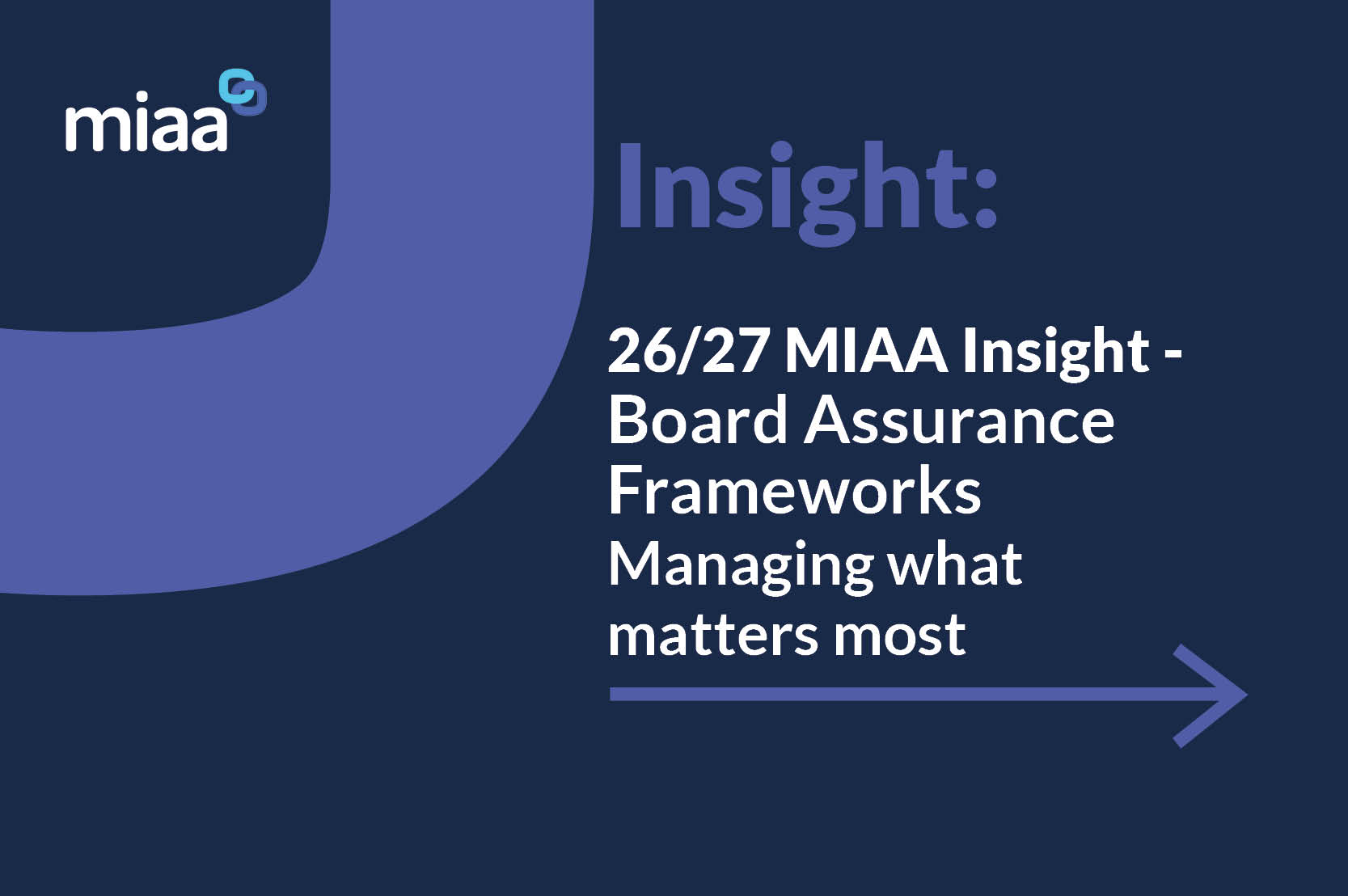 miaa

Insight:

26/27 MIAA Insight - Board Assurance Frameworks

Managing what matters most